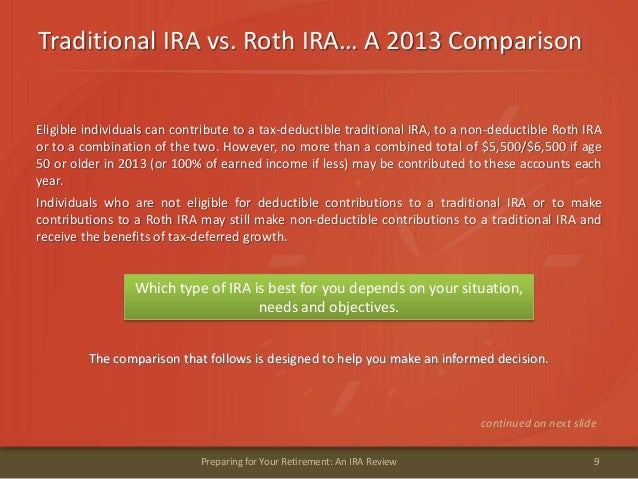 Traditional IRA vs. Roth IRA… A 2013 Comparison

Eligible individuals can contribute to a tax-deductible traditional IRA, to a non-deductible Roth IRA or to a combination of the two. However, no more than a combined total of \$5,500/\$6,500 if age 50 or older in 2013 (or 100% of earned income if less) may be contributed to these accounts each year.

Individuals who are not eligible for deductible contributions to a traditional IRA or to make contributions to a Roth IRA may still make non-deductible contributions to a traditional IRA and receive the benefits of tax-deferred growth.

Which type of IRA is best for you depends on your situation, needs and objectives.

The comparison that follows is designed to help you make an informed decision.

continued on next slide

Preparing for Your Retirement: An IRA Review

9